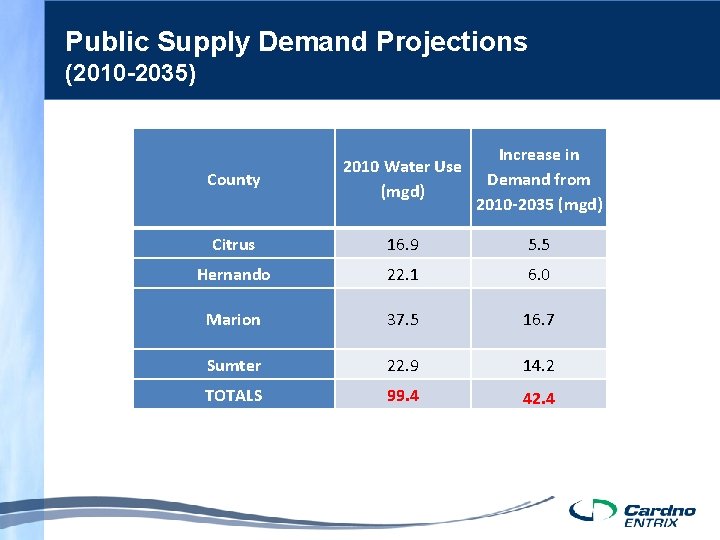 Public Supply Demand Projections
(2010-2035)

| County | 2010 Water Use (mgd) | Increase in Demand from 2010-2035 (mgd) |
|---|---|---|
| Citrus | 16.9 | 5.5 |
| Hernando | 22.1 | 6.0 |
| Marion | 37.5 | 16.7 |
| Sumter | 22.9 | 14.2 |
| TOTALS | 99.4 | 42.4 |

Cardno ENTRIX